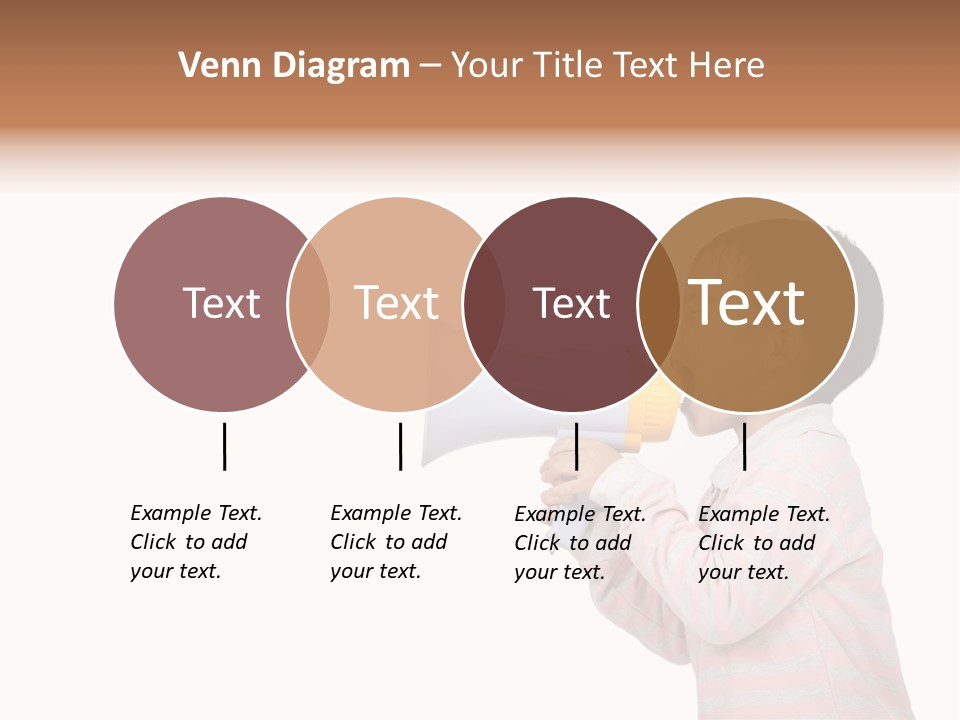 Venn Diagram – Your Title Text Here

Text

Text

Text

Text

Example Text. Click to add your text.

Example Text. Click to add your text.

Example Text. Click to add your text.

Example Text. Click to add your text.